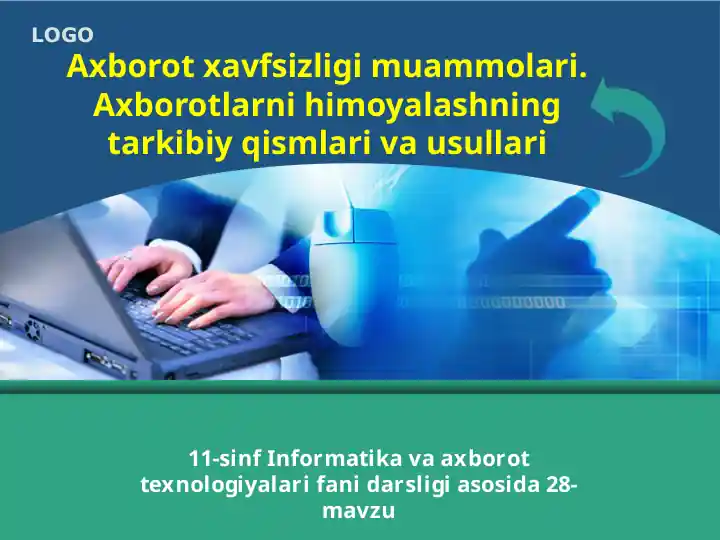 LOGO

Axborot xavfsizligi muammolari. Axborotlarni himoyalashning tarkibiy qismlari va usullari

11-sinf Informatika va axborot texnologiyalari fani darsligi asosida 28-mavzu